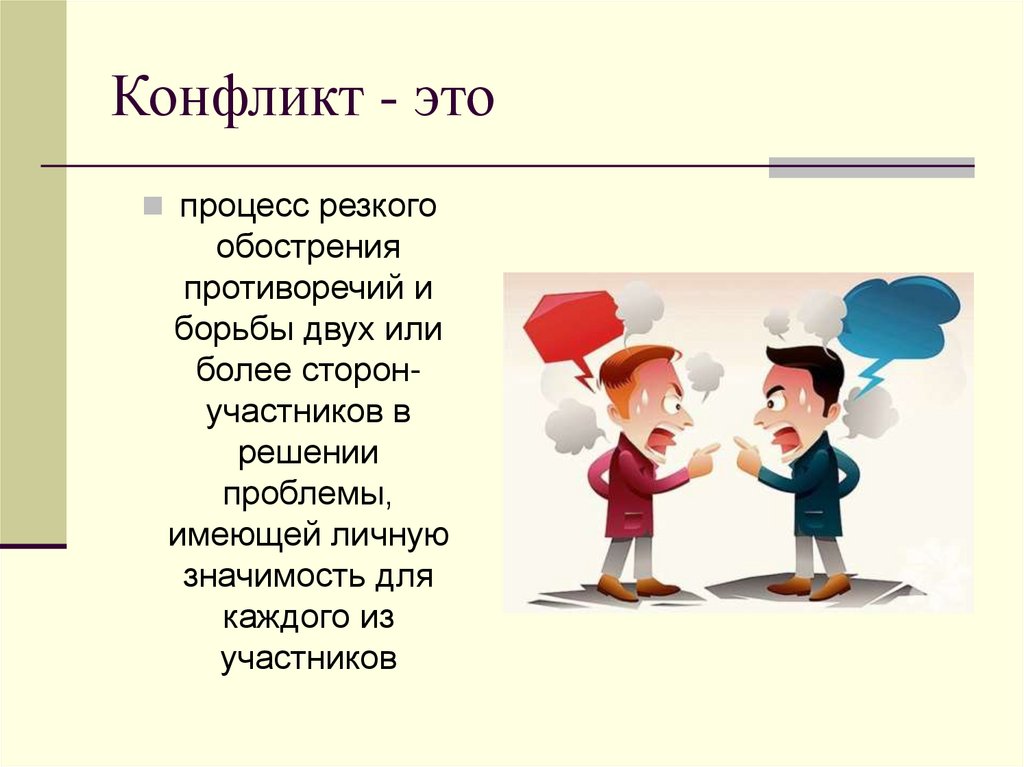 Конфликт - это

процесс резкого обострения противоречий и борьбы двух или более сторон-участников в решении проблемы, имеющей личную значимость для каждого из участников